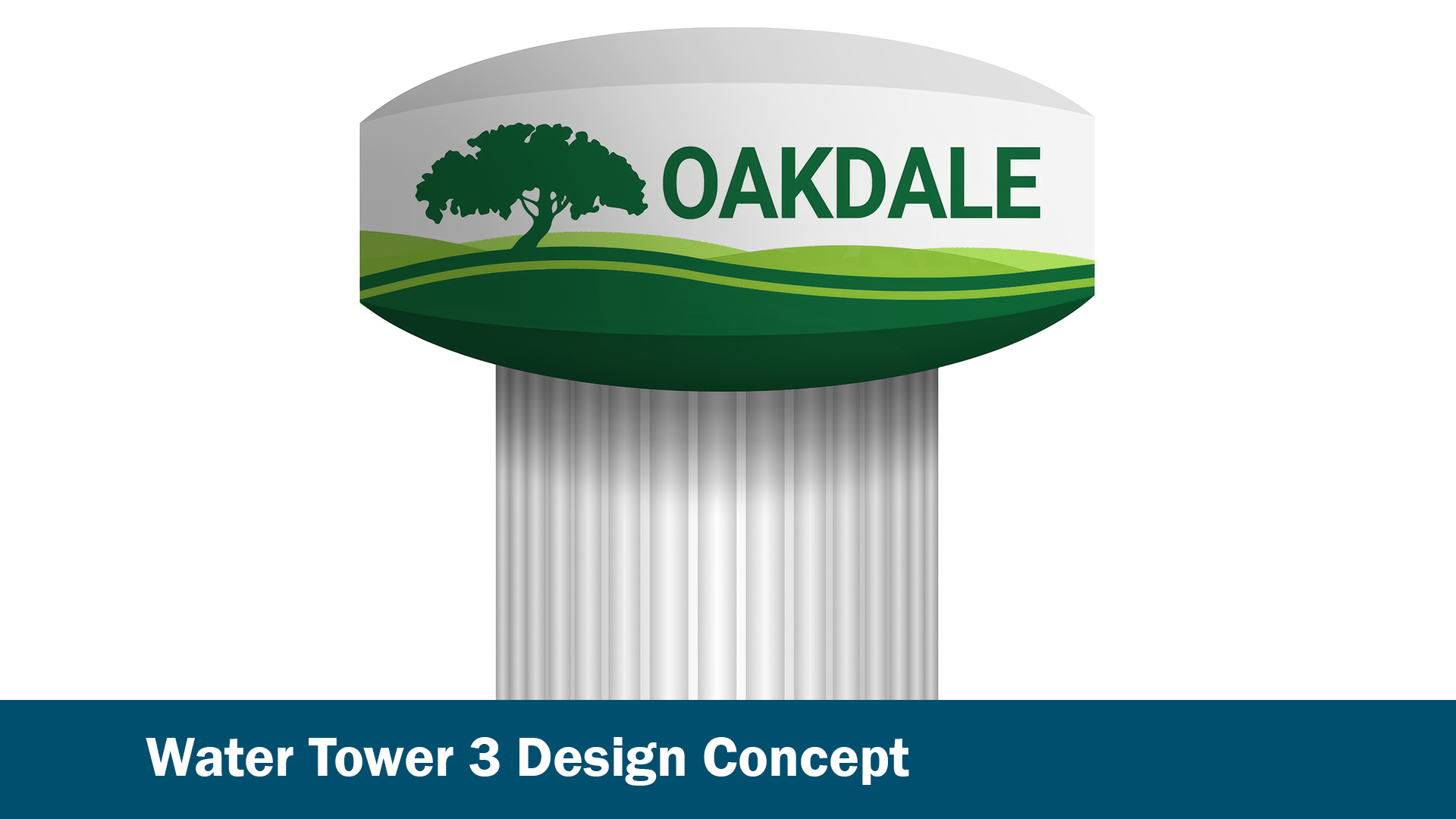 OAKDALE

Water Tower 3 Design Concept